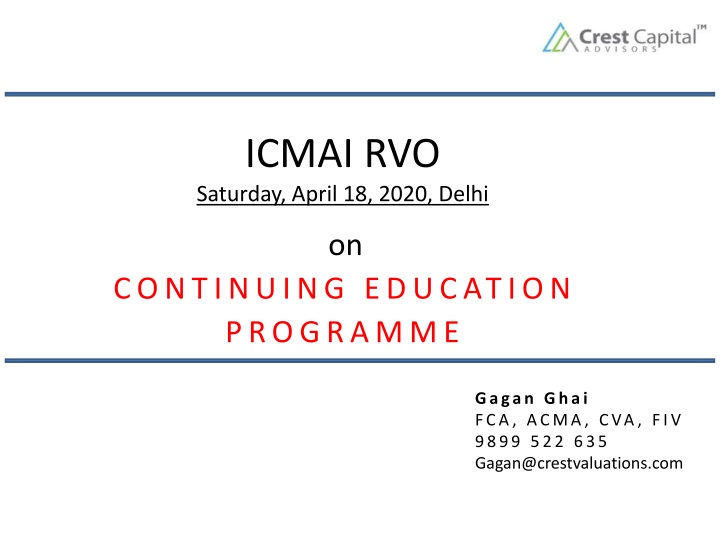 Crest Capital™
ADVISORS

ICMAI RVO
Saturday, April 18, 2020, Delhi

on

CONTINUING EDUCATION PROGRAMME

Gagan Ghai
FCA, ACMA, CVA, FIV
9899 522 635
Gagan@crestvaluations.com